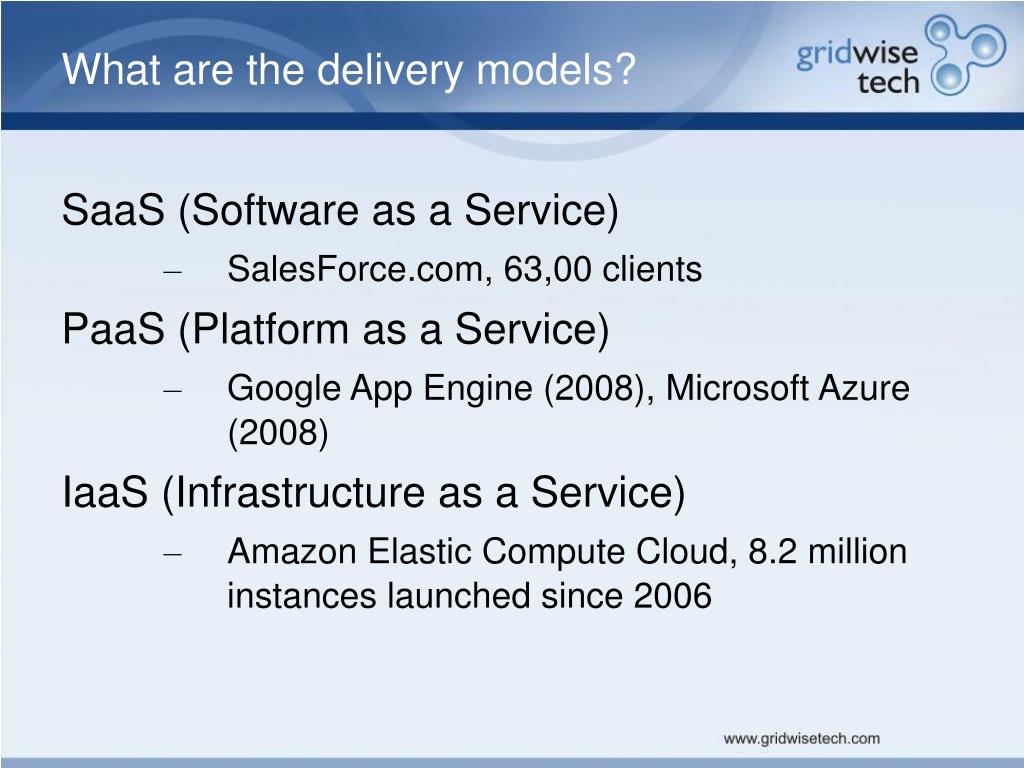 What are the delivery models?

gridwise tech

SaaS (Software as a Service)

– SalesForce.com, 63,00 clients

PaaS (Platform as a Service)

– Google App Engine (2008), Microsoft Azure (2008)

IaaS (Infrastructure as a Service)

– Amazon Elastic Compute Cloud, 8.2 million instances launched since 2006

www.gridwisetech.com